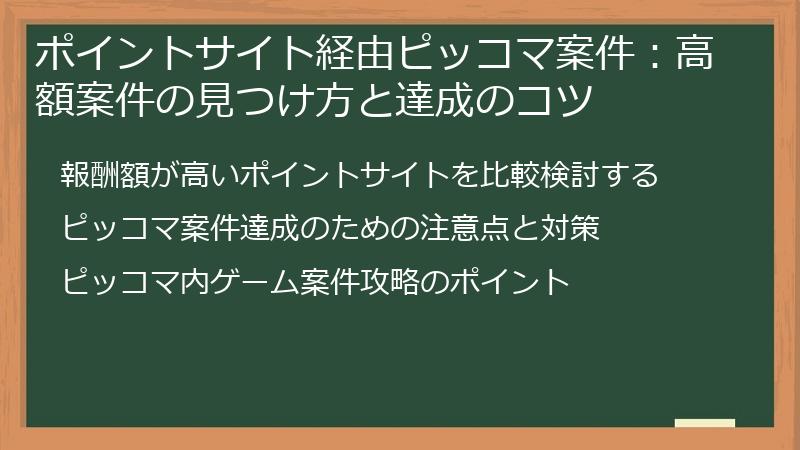 ポイントサイト経由ピッコマ案件：高額案件の見つけ方と達成のコツ

報酬額が高いポイントサイトを比較検討する

ピッコマ案件達成のための注意点と対策

ピッコマ内ゲーム案件攻略のポイント